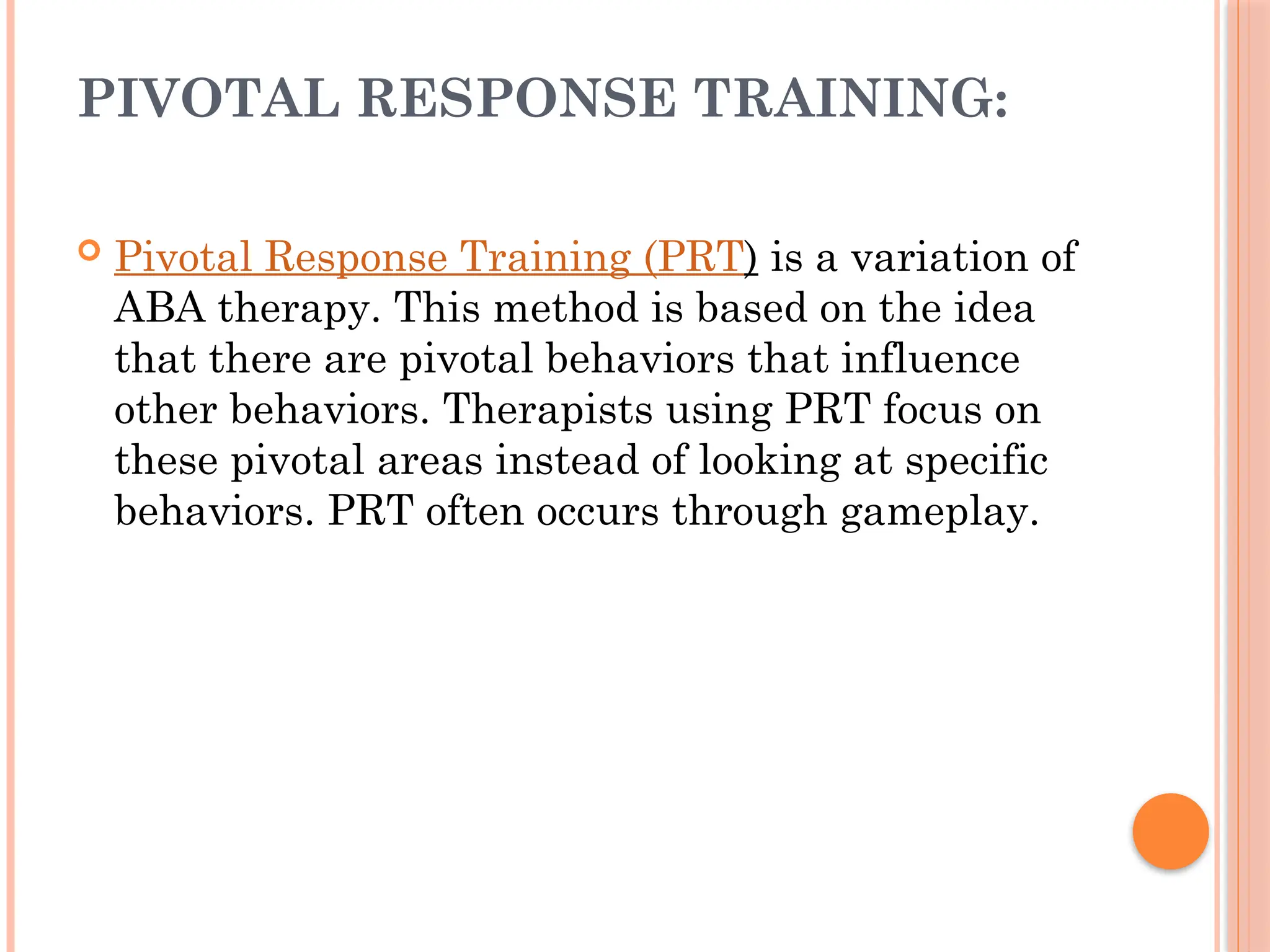 PIVOTAL RESPONSE TRAINING:

Pivotal Response Training (PRT) is a variation of ABA therapy. This method is based on the idea that there are pivotal behaviors that influence other behaviors. Therapists using PRT focus on these pivotal areas instead of looking at specific behaviors. PRT often occurs through gameplay.